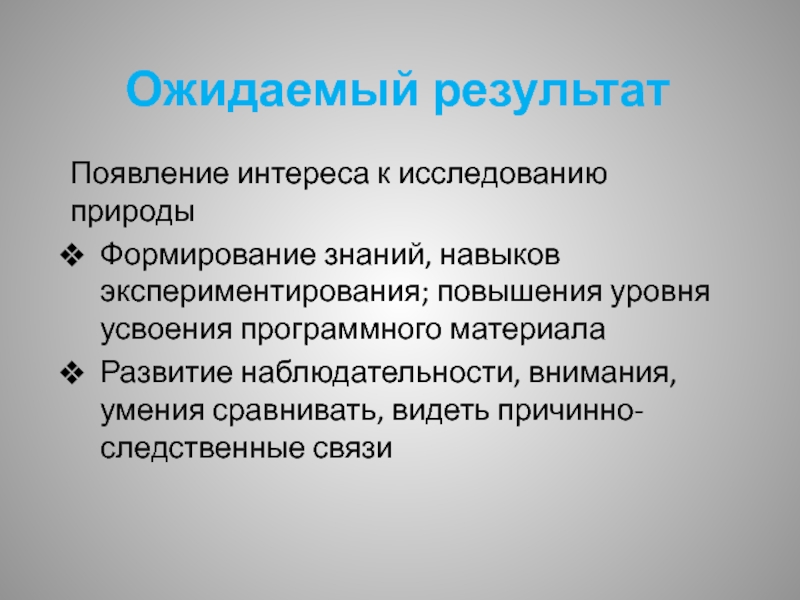 Ожидаемый результат

Появление интереса к исследованию природы

❖ Формирование знаний, навыков экспериментирования; повышения уровня усвоения программного материала

❖ Развитие наблюдательности, внимания, умения сравнивать, видеть причинно-следственные связи